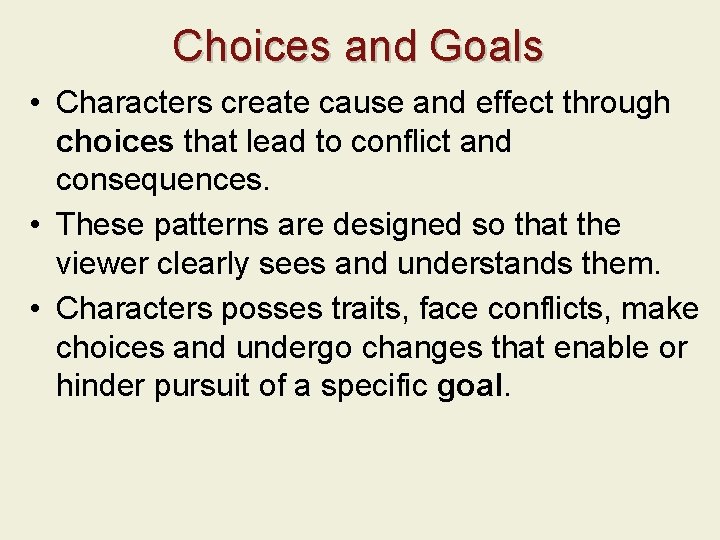 Choices and Goals

• Characters create cause and effect through choices that lead to conflict and consequences.
• These patterns are designed so that the viewer clearly sees and understands them.
• Characters posses traits, face conflicts, make choices and undergo changes that enable or hinder pursuit of a specific goal.